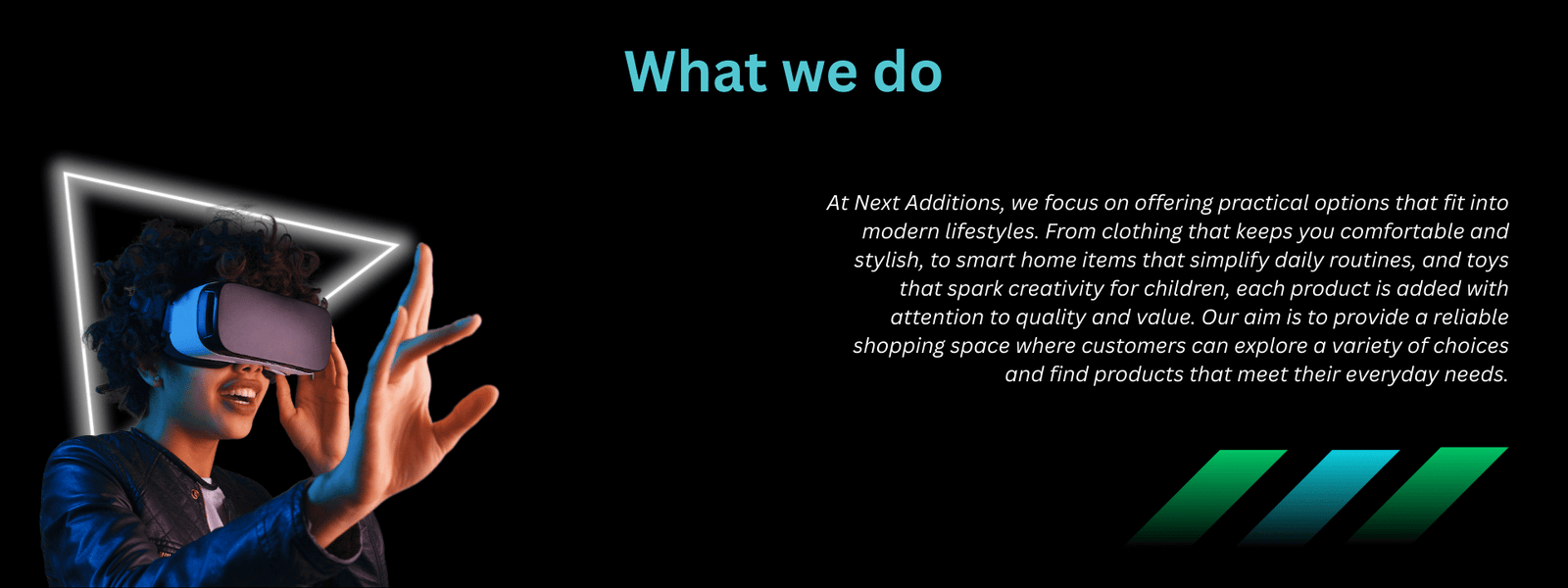 What we do

At Next Additions, we focus on offering practical options that fit into modern lifestyles. From clothing that keeps you comfortable and stylish, to smart home items that simplify daily routines, and toys that spark creativity for children, each product is added with attention to quality and value. Our aim is to provide a reliable shopping space where customers can explore a variety of choices and find products that meet their everyday needs.